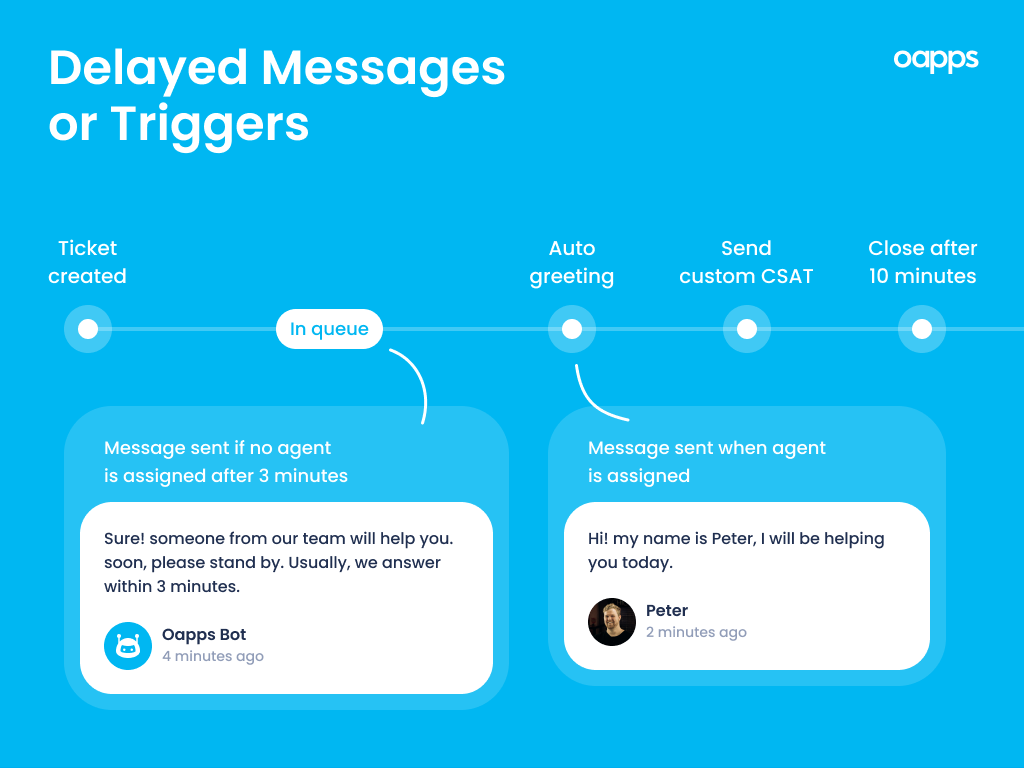 Delayed Messages or Triggers

oapps

Ticket created

In queue

Auto greeting

Send custom CSAT

Close after 10 minutes

Message sent if no agent is assigned after 3 minutes

Sure! someone from our team will help you. soon, please stand by. Usually, we answer within 3 minutes.

Oapps Bot
4 minutes ago

Message sent when agent is assigned

Hi! my name is Peter, I will be helping you today.

Peter
2 minutes ago